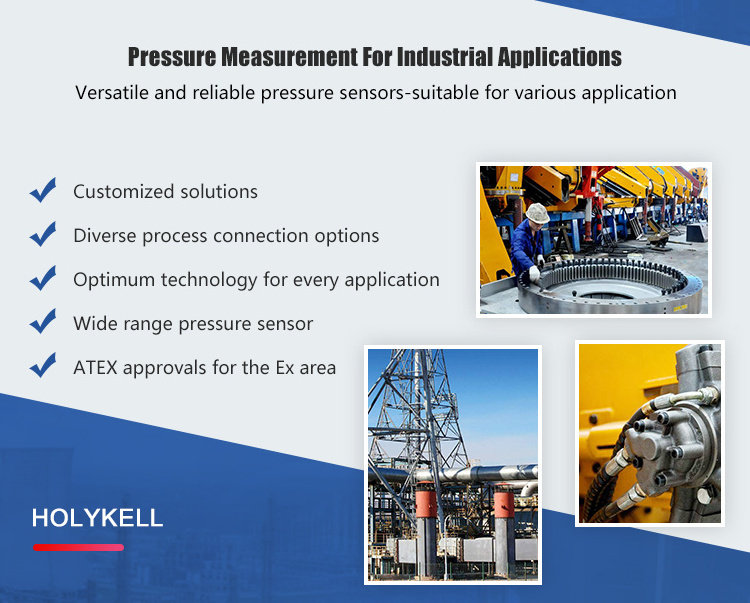 Pressure Measurement For Industrial Applications

Versatile and reliable pressure sensors-suitable for various application

Customized solutions

Diverse process connection options

Optimum technology for every application

Wide range pressure sensor

ATEX approvals for the Ex area

HOLYKELL